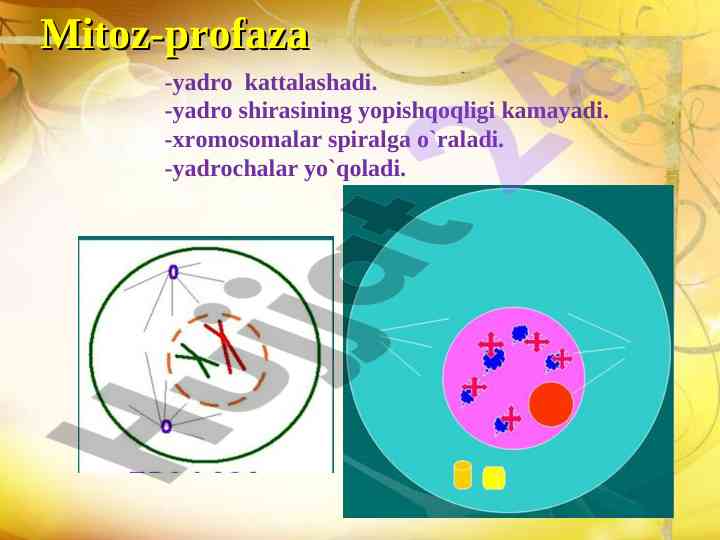 Mitoz-profaza

-yadro kattalashadi.
-yadro shirasining yopishqoqligi kamayadi.
-xromosomalar spiralga o`raladi.
-yadrochalar yo`qoladi.

Hujjat